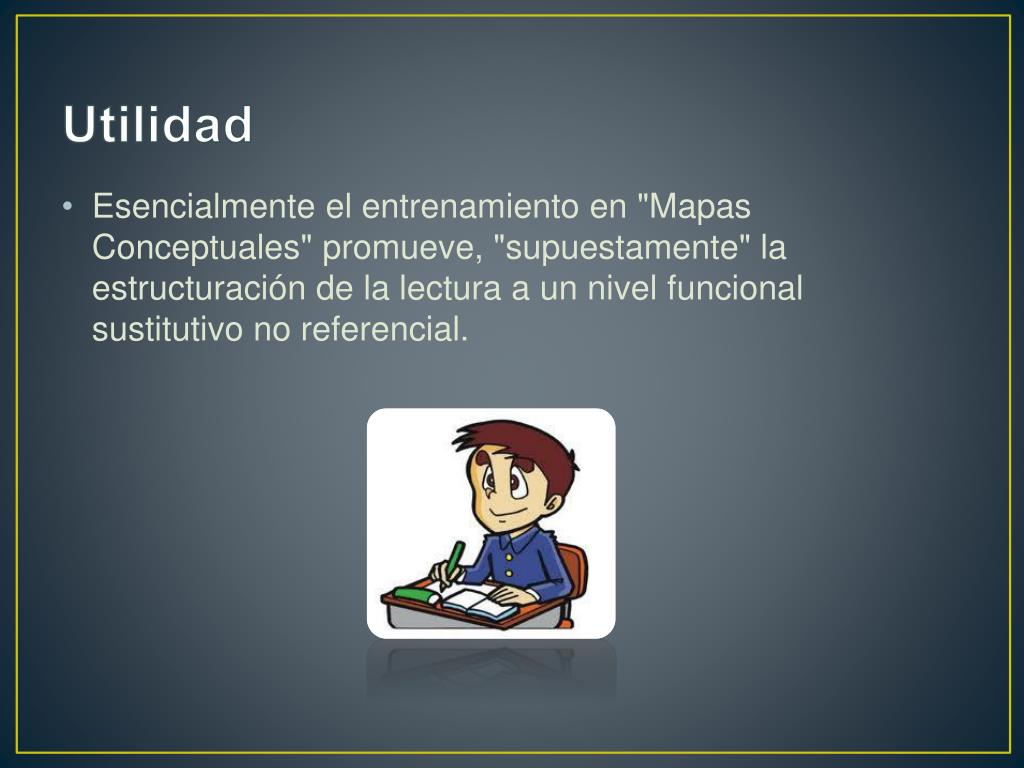 Utilidad

• Esencialmente el entrenamiento en "Mapas Conceptuales" promueve, "supuestamente" la estructuración de la lectura a un nivel funcional sustitutivo no referencial.